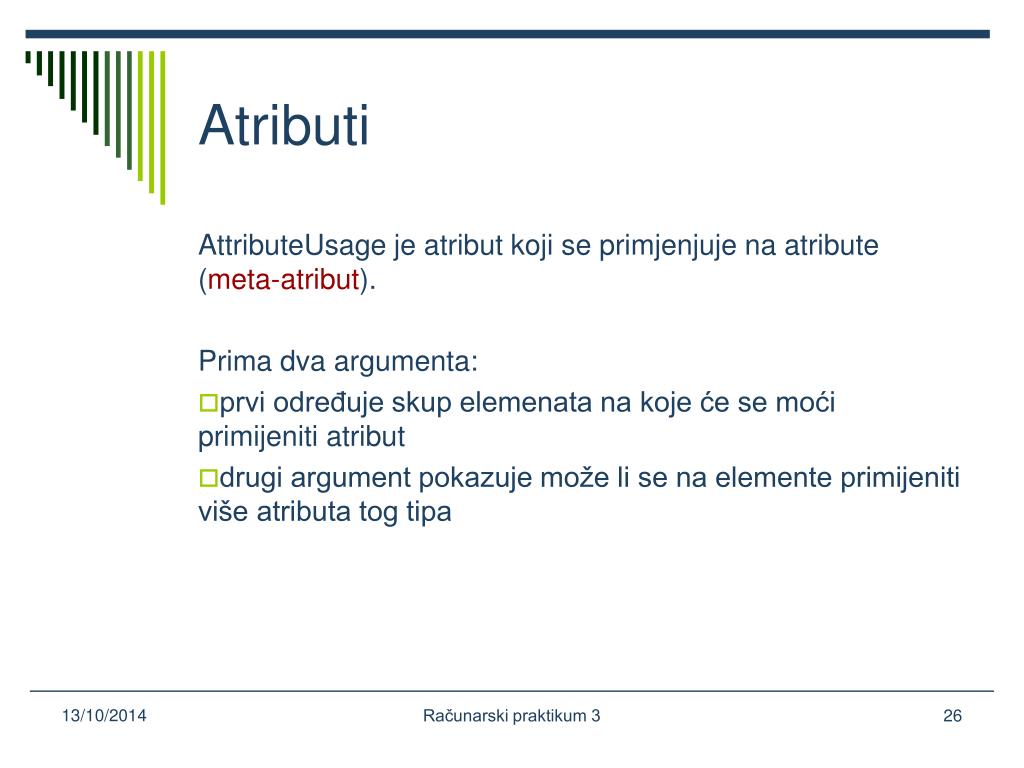 Atributi

AttributeUsage je atribut koji se primjenjuje na atribute (meta-atribut).

Prima dva argumenta:

prvi određuje skup elemenata na koje će se moći primijeniti atribut

drugi argument pokazuje može li se na elemente primijeniti više atributa tog tipa

13/10/2014

Računarski praktikum 3

26